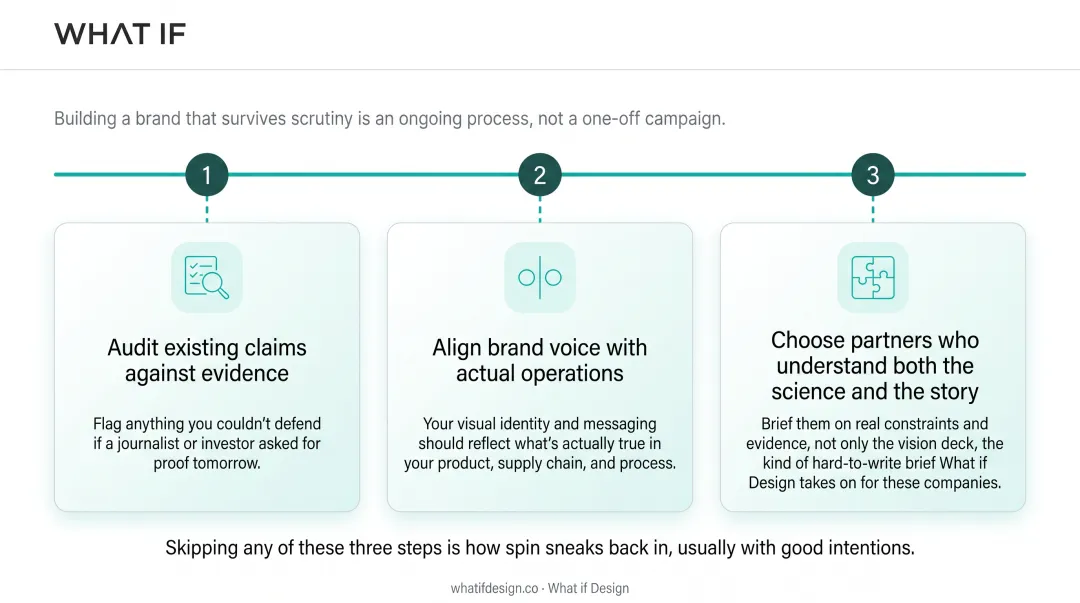 WHAT IF

Building a brand that survives scrutiny is an ongoing process, not a one-off campaign.

1

Audit existing claims against evidence

Flag anything you couldn't defend if a journalist or investor asked for proof tomorrow.

2

Align brand voice with actual operations

Your visual identity and messaging should reflect what's actually true in your product, supply chain, and process.

3

Choose partners who understand both the science and the story

Brief them on real constraints and evidence, not only the vision deck, the kind of hard-to-write brief What if Design takes on for these companies.

Skipping any of these three steps is how spin sneaks back in, usually with good intentions.

whatifdesign.co · What if Design